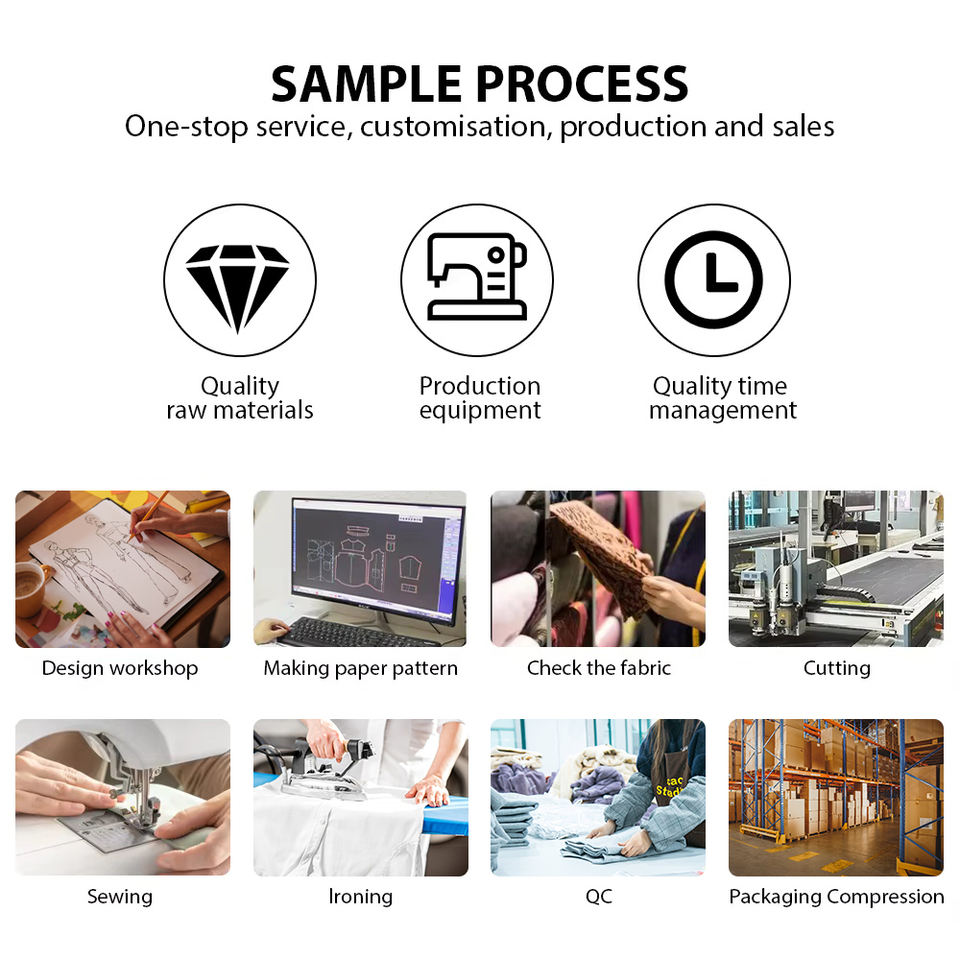 SAMPLE PROCESS
One-stop service, customisation, production and sales

Quality raw materials

Production equipment

Quality time management

Design workshop

Making paper pattern

Check the fabric

Cutting

Sewing

Ironing

QC

Packaging Compression